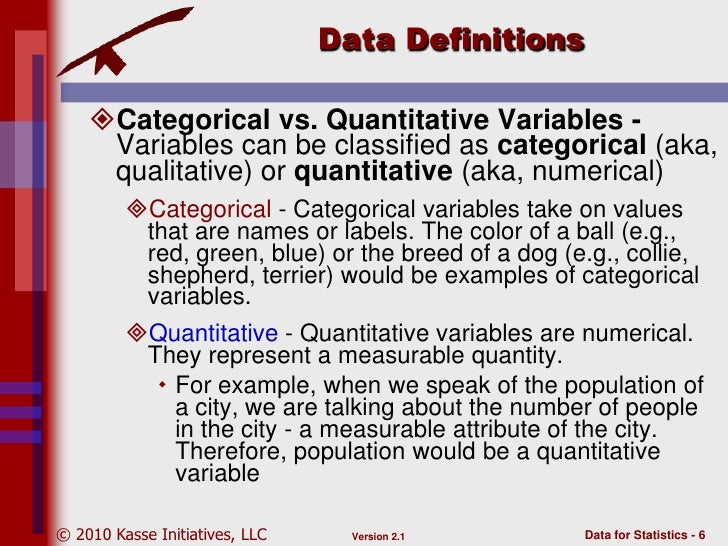 Data Definitions

Categorical vs. Quantitative Variables - Variables can be classified as categorical (aka, qualitative) or quantitative (aka, numerical)

Categorical - Categorical variables take on values that are names or labels. The color of a ball (e.g., red, green, blue) or the breed of a dog (e.g., collie, shepherd, terrier) would be examples of categorical variables.

Quantitative - Quantitative variables are numerical. They represent a measurable quantity.

For example, when we speak of the population of a city, we are talking about the number of people in the city - a measurable attribute of the city. Therefore, population would be a quantitative variable

© 2010 Kasse Initiatives, LLC Version 2.1 Data for Statistics - 6